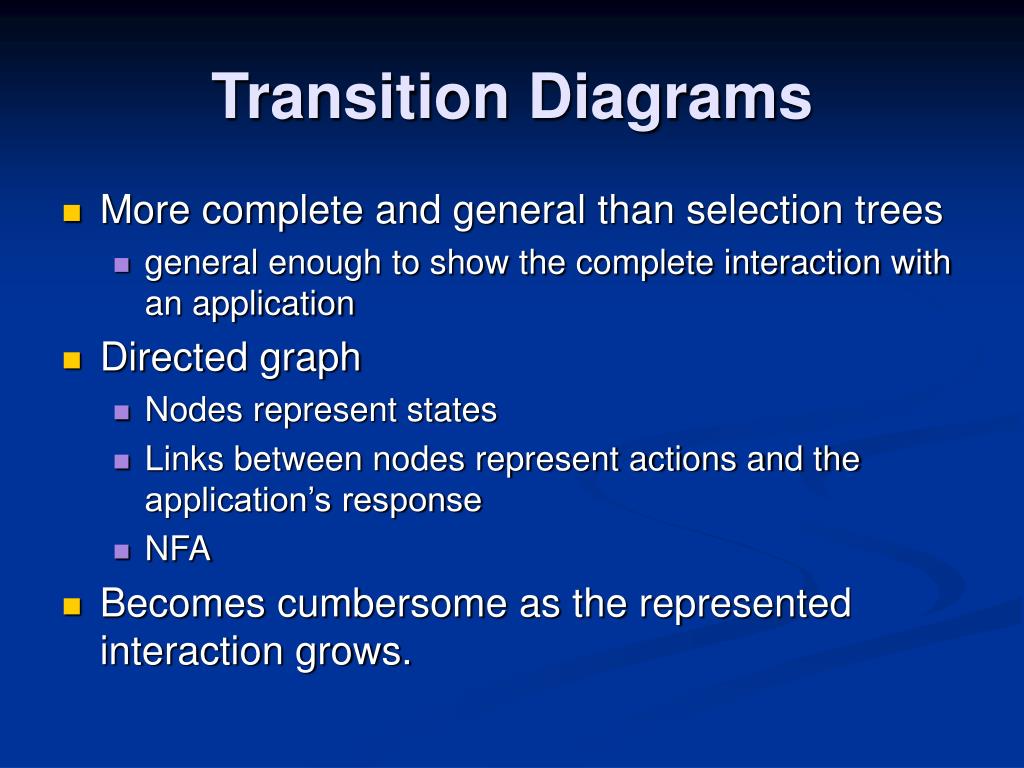 Transition Diagrams

- More complete and general than selection trees
  - general enough to show the complete interaction with an application
- Directed graph
  - Nodes represent states
  - Links between nodes represent actions and the application's response
  - NFA
- Becomes cumbersome as the represented interaction grows.